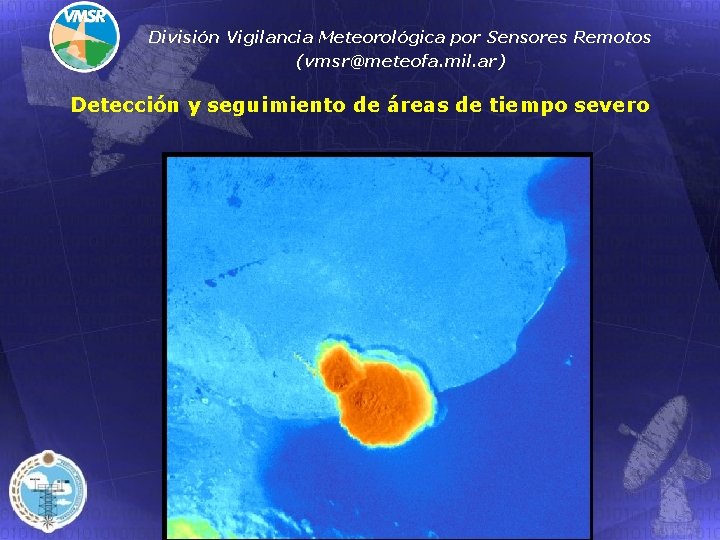 VMSR

División Vigilancia Meteorológica por Sensores Remotos
(vmsr@meteofa.mil.ar)

Detección y seguimiento de áreas de tiempo severo